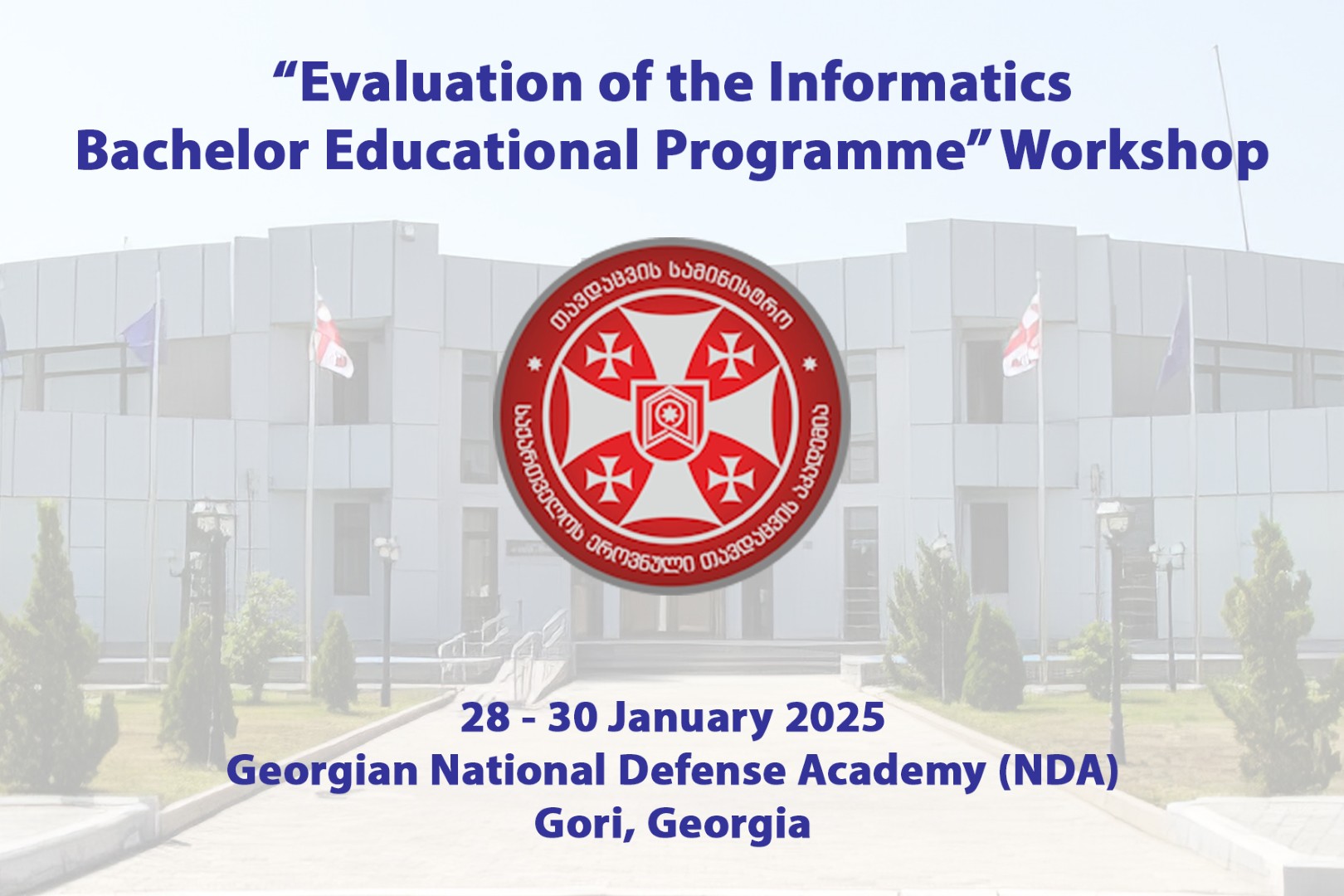 “Evaluation of the Informatics Bachelor Educational Programme” Workshop

თავდაცვის სამინისტრო

საქართველოს ეროვნული თავდაცვის აკადემია

28 - 30 January 2025
Georgian National Defense Academy (NDA)
Gori, Georgia